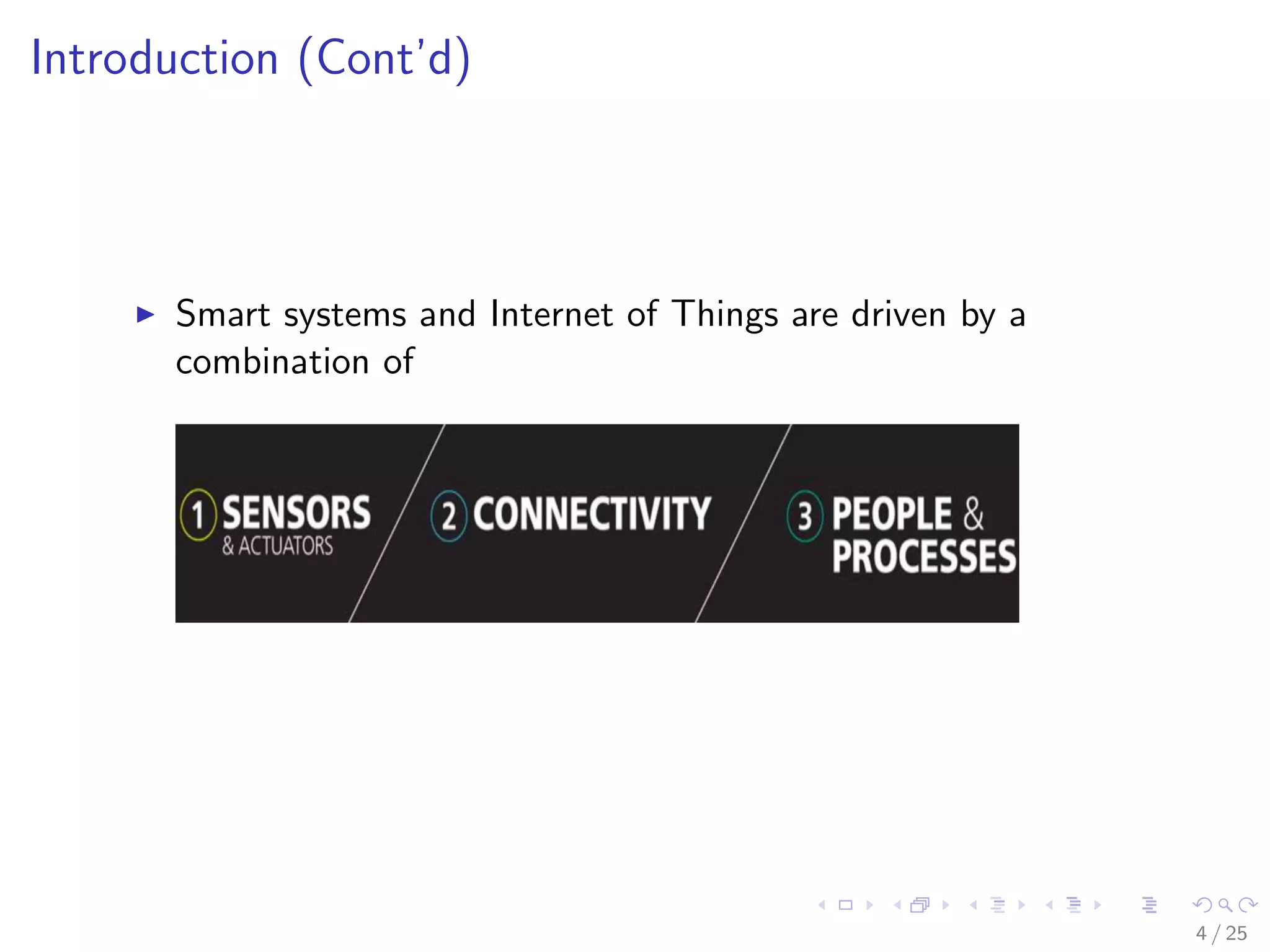 Introduction (Cont'd)

▶ Smart systems and Internet of Things are driven by a combination of

1 SENSORS
& ACTUATORS

2 CONNECTIVITY

3 PEOPLE &
PROCESSES

4 / 25